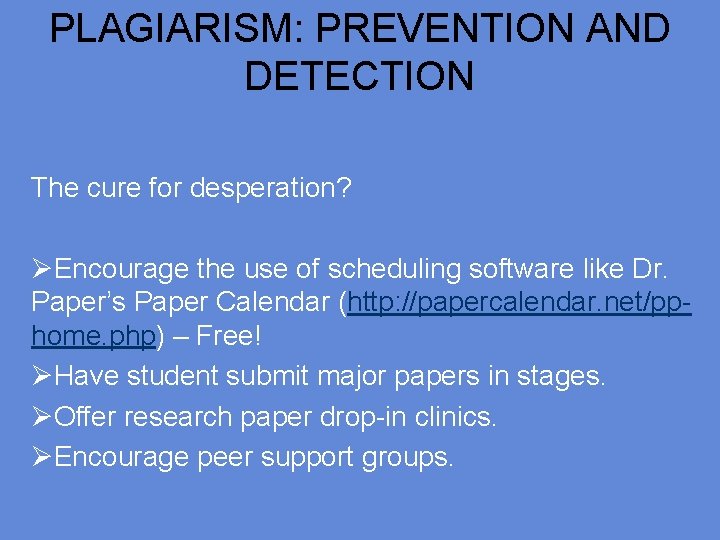 PLAGIARISM: PREVENTION AND DETECTION

The cure for desperation?

➢Encourage the use of scheduling software like Dr. Paper's Paper Calendar (http://papercalendar.net/pp-home.php) – Free!
➢Have student submit major papers in stages.
➢Offer research paper drop-in clinics.
➢Encourage peer support groups.